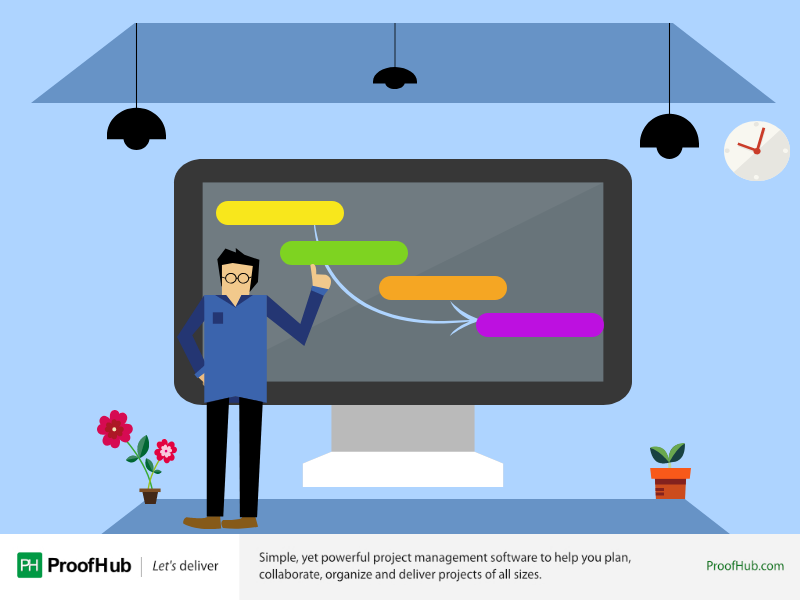 PH ProofHub | Let's deliver

Simple, yet powerful project management software to help you plan, collaborate, organize and deliver projects of all sizes.

ProofHub.com